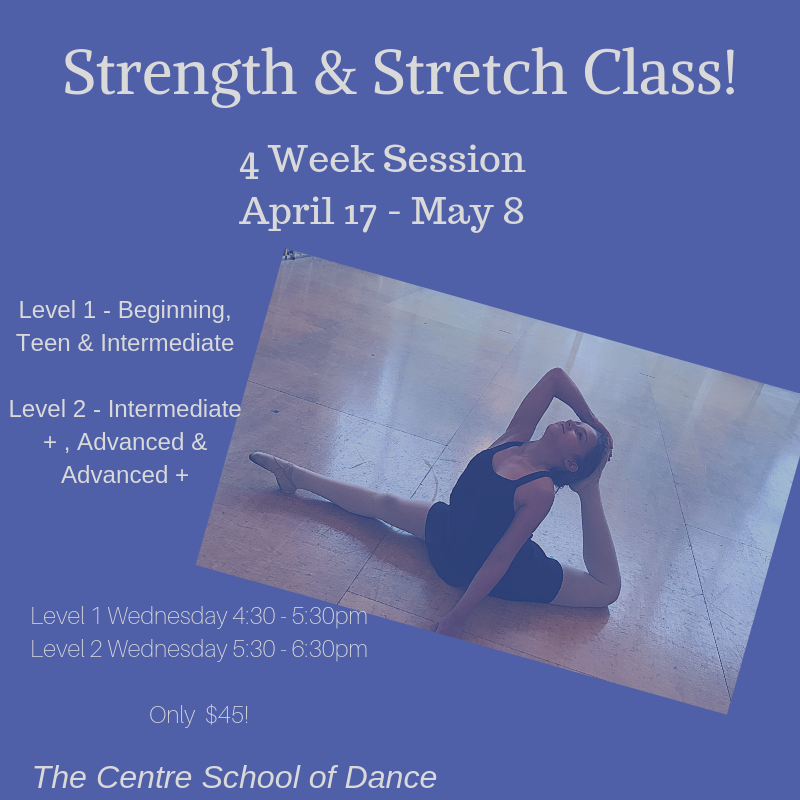 Strength & Stretch Class!

4 Week Session
April 17 - May 8

Level 1 - Beginning, Teen & Intermediate

Level 2 - Intermediate + , Advanced & Advanced +

Level 1 Wednesday 4:30 - 5:30pm
Level 2 Wednesday 5:30 - 6:30pm

Only $45!

The Centre School of Dance